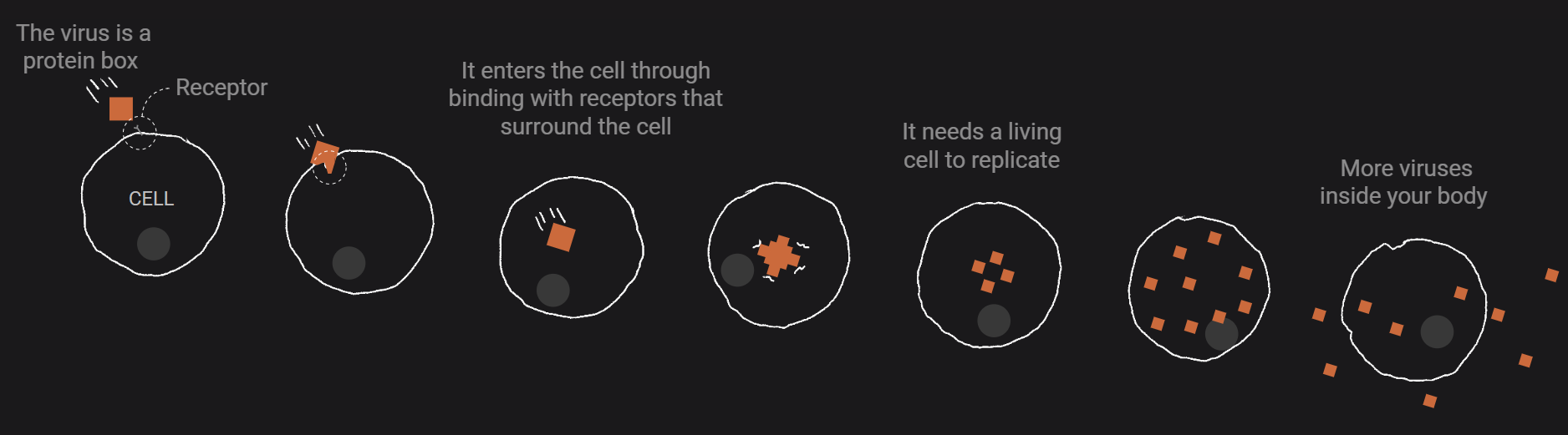 The virus is a protein box

Receptor

CELL

It enters the cell through binding with receptors that surround the cell

It needs a living cell to replicate

More viruses inside your body